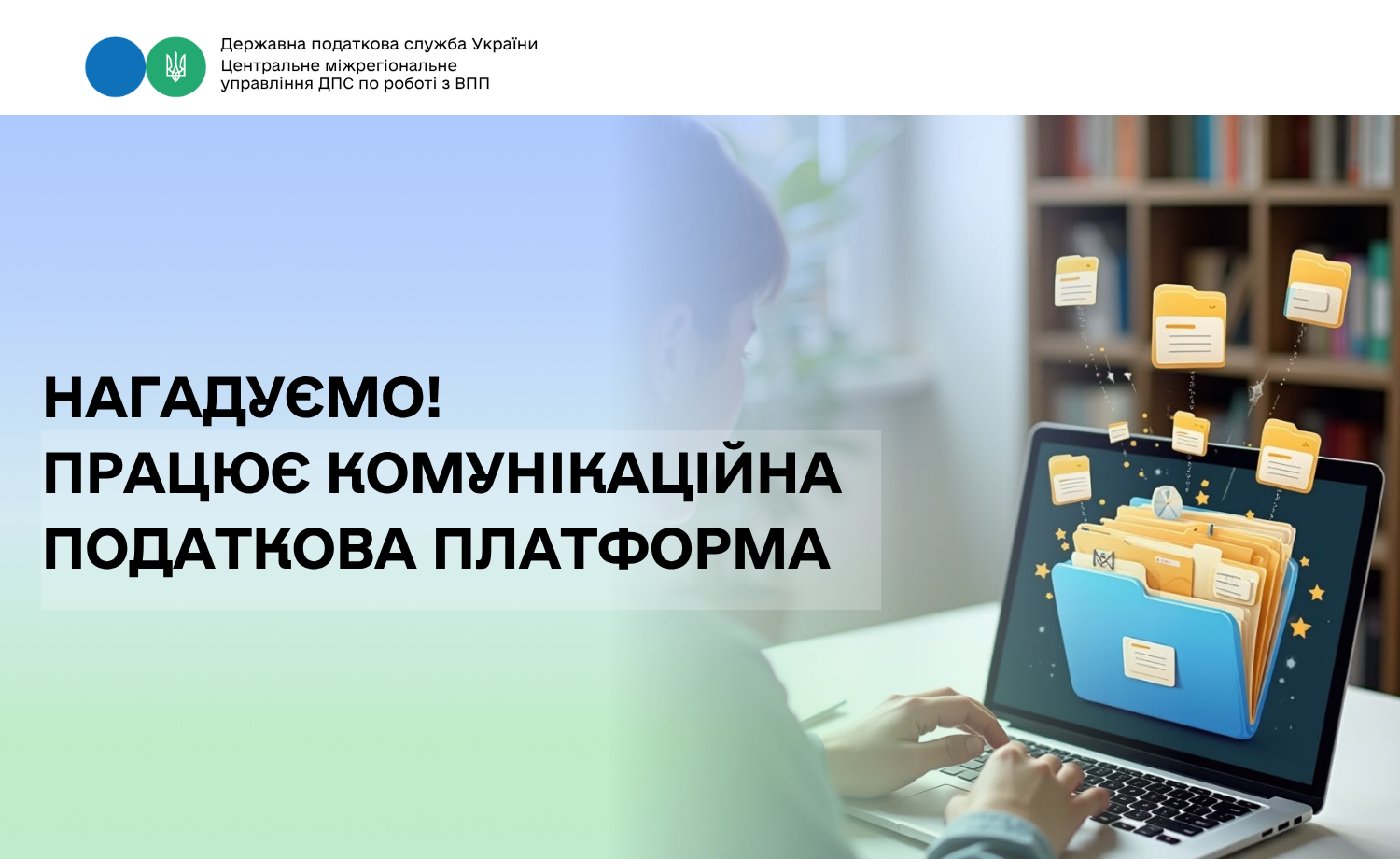 Державна податкова служба України
Центральне міжрегіональне управління ДПС по роботі з ВПП

НАГАДУЄМО!
ПРАЦЮЄ КОМУНІКАЦІЙНА ПОДАТКОВА ПЛАТФОРМА